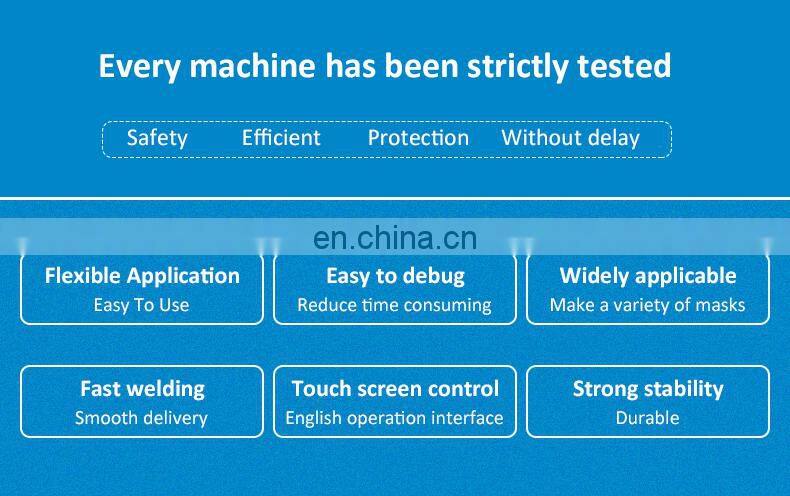 Every machine has been strictly tested

Safety Efficient Protection Without delay

en.china.cn

Flexible Application
Easy To Use

Easy to debug
Reduce time consuming

Widely applicable
Make a variety of masks

Fast welding
Smooth delivery

Touch screen control
English operation interface

Strong stability
Durable